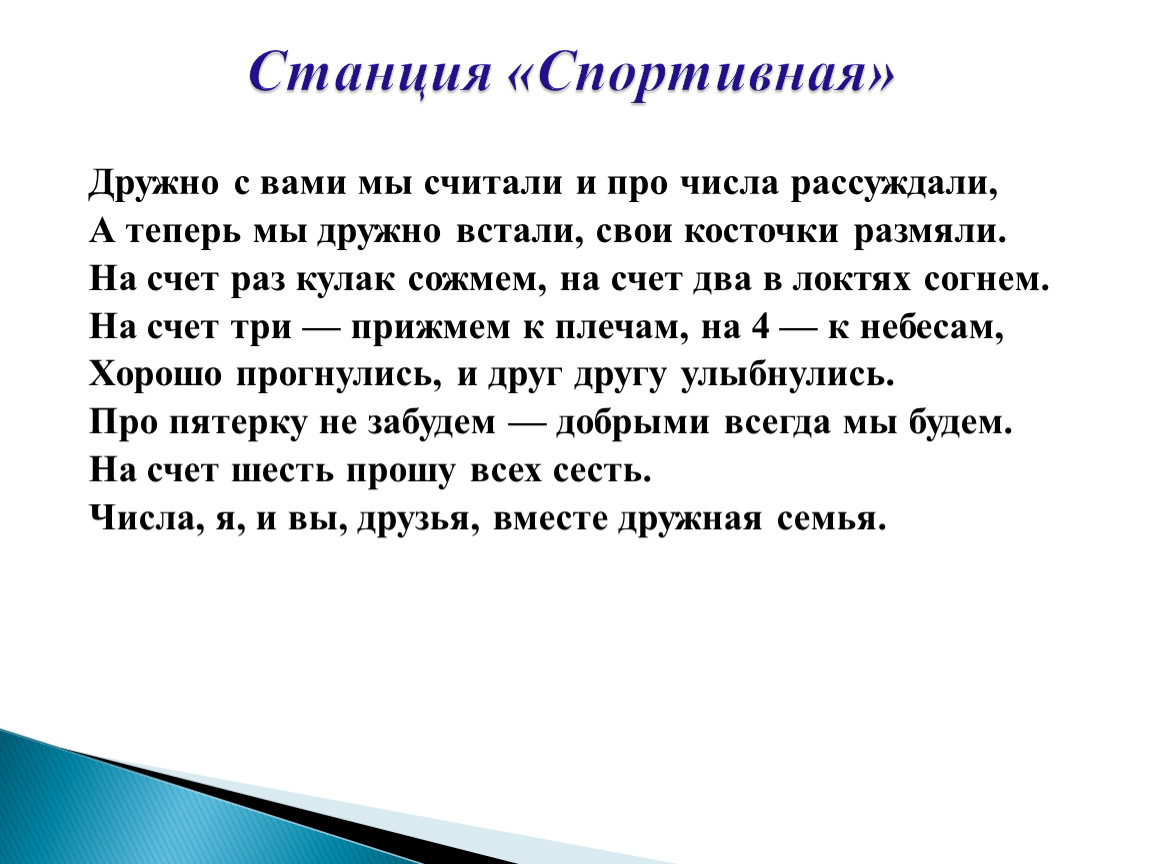 Станция «Спортивная»

Дружно с вами мы считали и про числа рассуждали,
А теперь мы дружно встали, свои косточки размяли.
На счет раз кулак сожмем, на счет два в локтях согнем.
На счет три — прижмем к плечам, на 4 — к небесам,
Хорошо прогнулись, и друг другу улыбнулись.
Про пятерку не забудем — добрыми всегда мы будем.
На счет шесть прошу всех сесть.
Числа, я, и вы, друзья, вместе дружная семья.